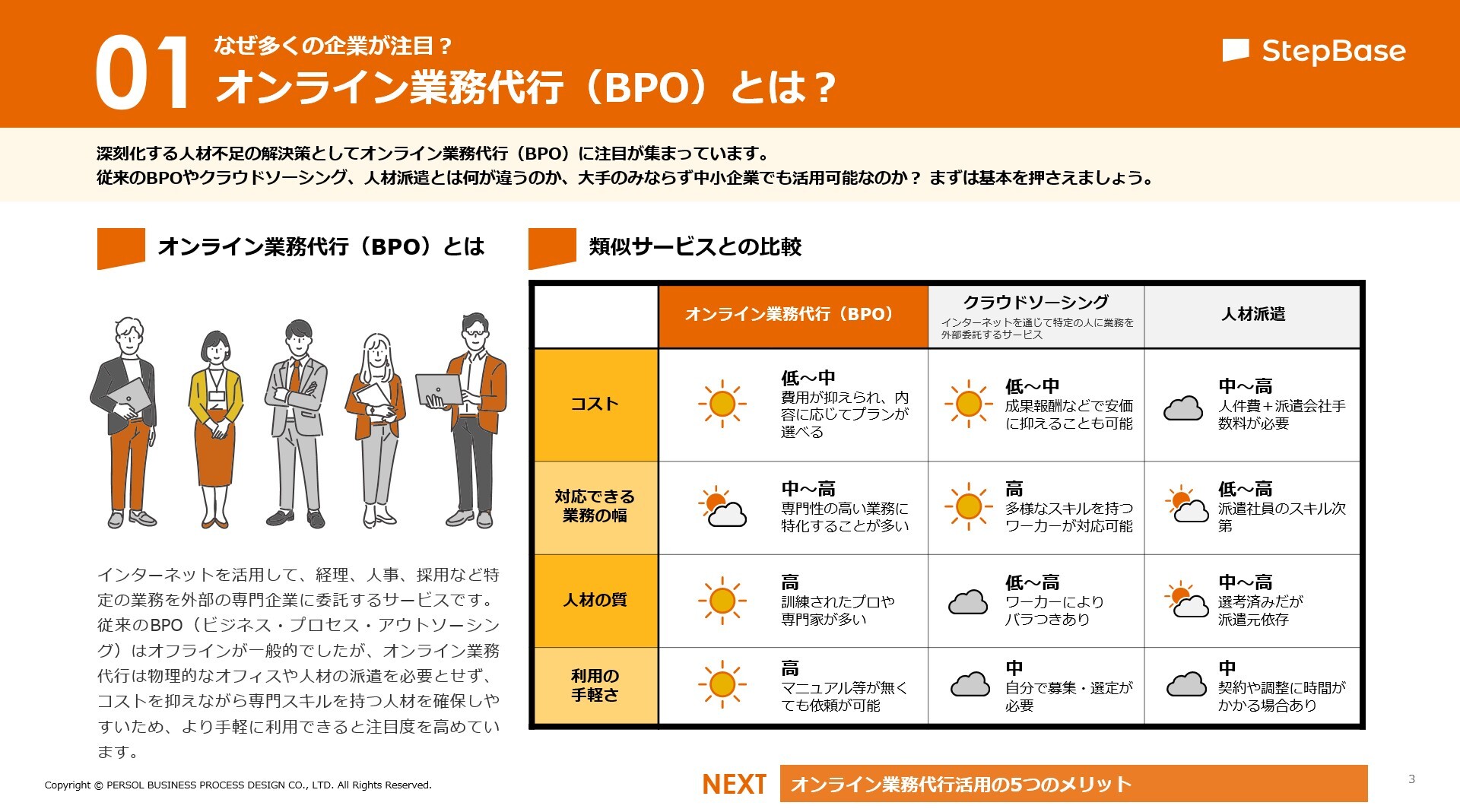 01 なぜ多くの企業が注目？
オンライン業務代行（BPO）とは？

StepBase

深刻化する人材不足の解決策としてオンライン業務代行（BPO）に注目が集まっています。
従来のBPOやクラウドソーシング、人材派遣とは何が違うのか、大手のみならず中小企業でも活用可能なのか？ まずは基本を押さえましょう。

オンライン業務代行（BPO）とは

インターネットを活用して、経理、人事、採用など特定の業務を外部の専門企業に委託するサービスです。従来のBPO（ビジネス・プロセス・アウトソーシング）はオフラインが一般的でしたが、オンライン業務代行は物理的なオフィスや人材の派遣を必要とせず、コストを抑えながら専門スキルを持つ人材を確保しやすいため、より手軽に利用できると注目度を高めています。

類似サービスとの比較

| | オンライン業務代行（BPO） | クラウドソーシング インターネットを通じて特定の人に業務を外部委託するサービス | 人材派遣 |
|---|---|---|---|
| コスト | 低～中 費用が抑えられ、内容に応じてプランが選べる | 低～中 成果報酬などで安価に抑えることも可能 | 中～高 人件費＋派遣会社手数料が必要 |
| 対応できる業務の幅 | 中～高 専門性の高い業務に特化することが多い | 高 多様なスキルを持つワーカーが対応可能 | 低～高 派遣社員のスキル次第 |
| 人材の質 | 高 訓練されたプロや専門家が多い | 低～高 ワーカーによりバラつきあり | 中～高 選考済みだが派遣元依存 |
| 利用の手軽さ | 高 マニュアル等が無くても依頼が可能 | 中 自分で募集・選定が必要 | 中 契約や調整に時間がかかる場合あり |

Copyright © PERSOL BUSINESS PROCESS DESIGN CO., LTD. All Rights Reserved.

NEXT オンライン業務代行活用の5つのメリット

3